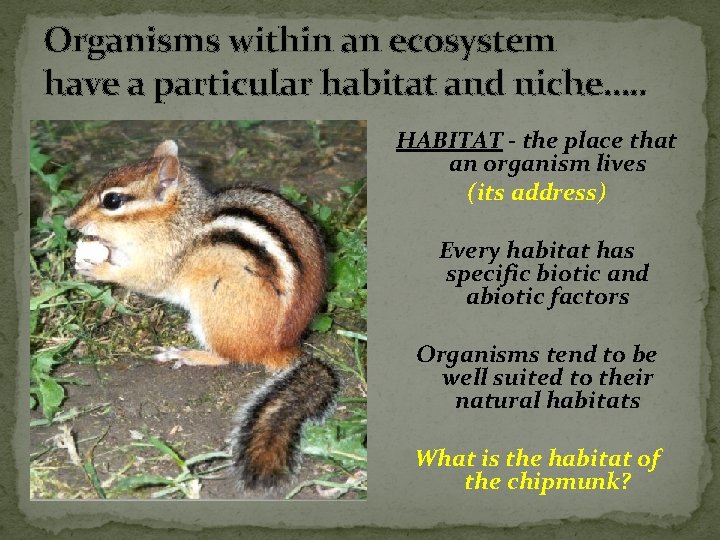 Organisms within an ecosystem have a particular habitat and niche…..

HABITAT - the place that an organism lives
(its address)

Every habitat has specific biotic and abiotic factors

Organisms tend to be well suited to their natural habitats

What is the habitat of the chipmunk?